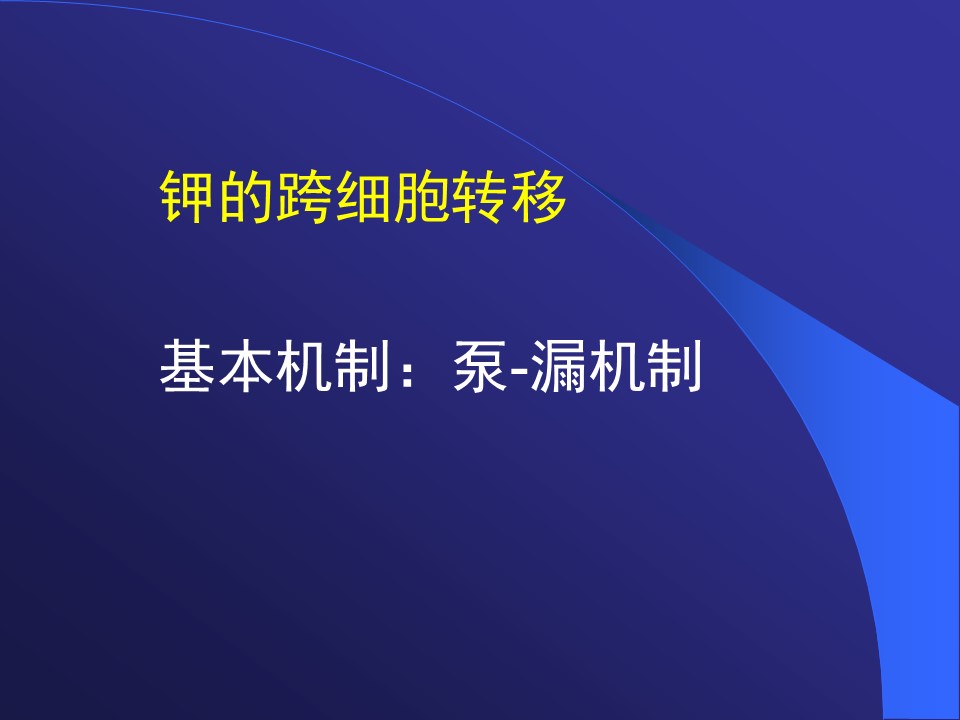 钾的跨细胞转移

基本机制：泵-漏机制